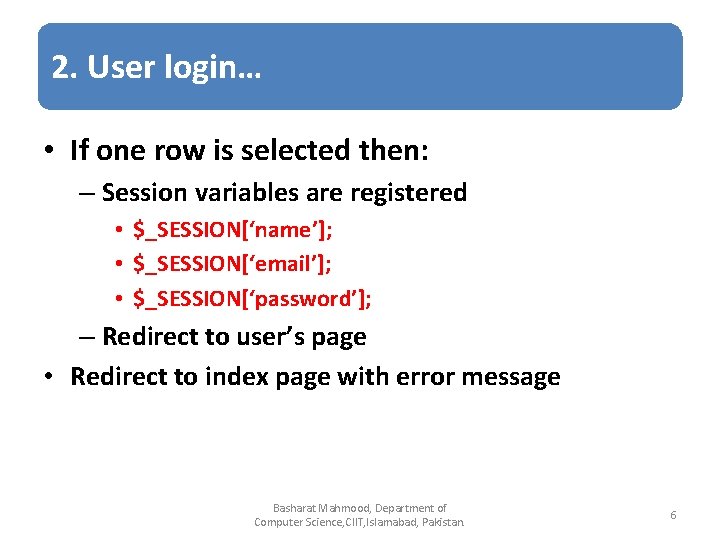 2. User login…

• If one row is selected then:
– Session variables are registered
• \$_SESSION[‘name’];
• \$_SESSION[‘email’];
• \$_SESSION[‘password’];
– Redirect to user’s page
• Redirect to index page with error message

Basharat Mahmood, Department of Computer Science,CIIT,Islamabad, Pakistan.

6